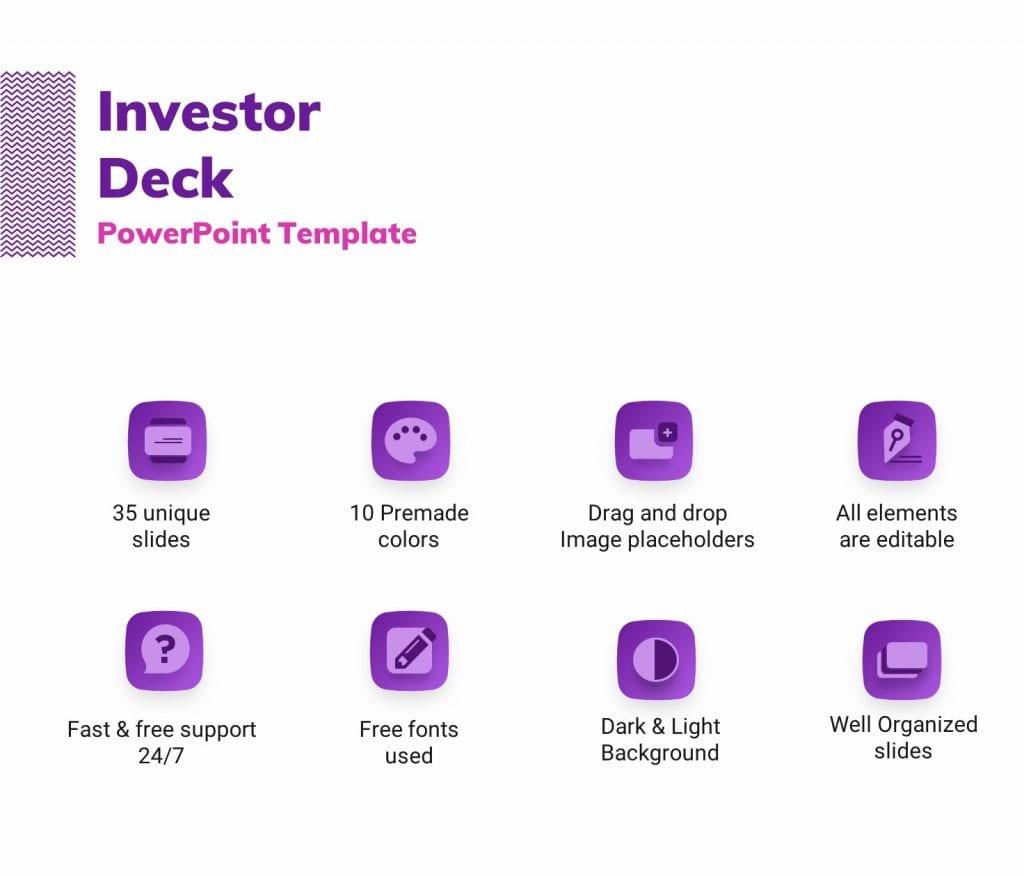 Investor Deck
PowerPoint Template

35 unique slides

10 Premade colors

Drag and drop Image placeholders

All elements are editable

?

Fast & free support 24/7

Free fonts used

Dark & Light Background

Well Organized slides